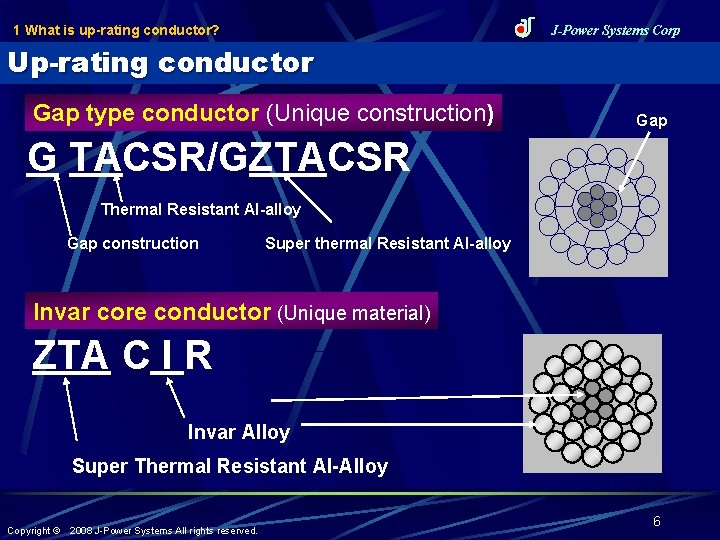 1 What is up-rating conductor?

J-Power Systems Corp

Up-rating conductor

Gap type conductor (Unique construction)

Gap

G TACSR/GZTACSR

Thermal Resistant Al-alloy

Gap construction

Super thermal Resistant Al-alloy

Invar core conductor (Unique material)

ZTA C I R

Invar Alloy

Super Thermal Resistant Al-Alloy

Copyright © 2008 J-Power Systems All rights reserved.

6